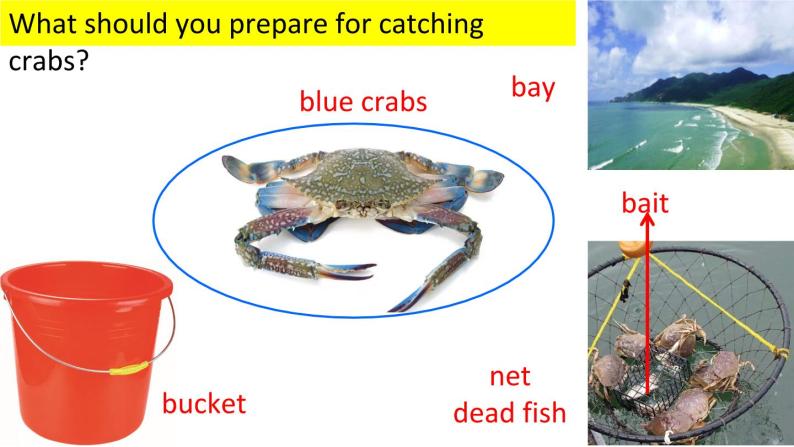 What should you prepare for catching crabs?

blue crabs

bay

bait

bucket

net

dead fish